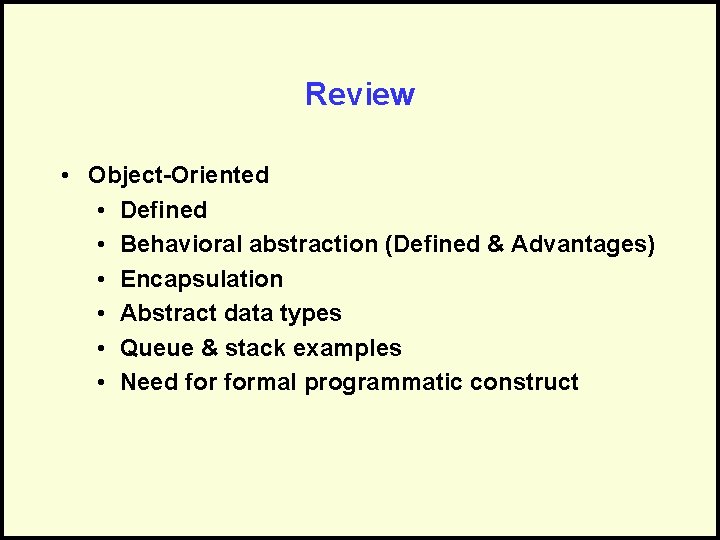 Review

• Object-Oriented
  • Defined
  • Behavioral abstraction (Defined & Advantages)
  • Encapsulation
  • Abstract data types
  • Queue & stack examples
  • Need for formal programmatic construct